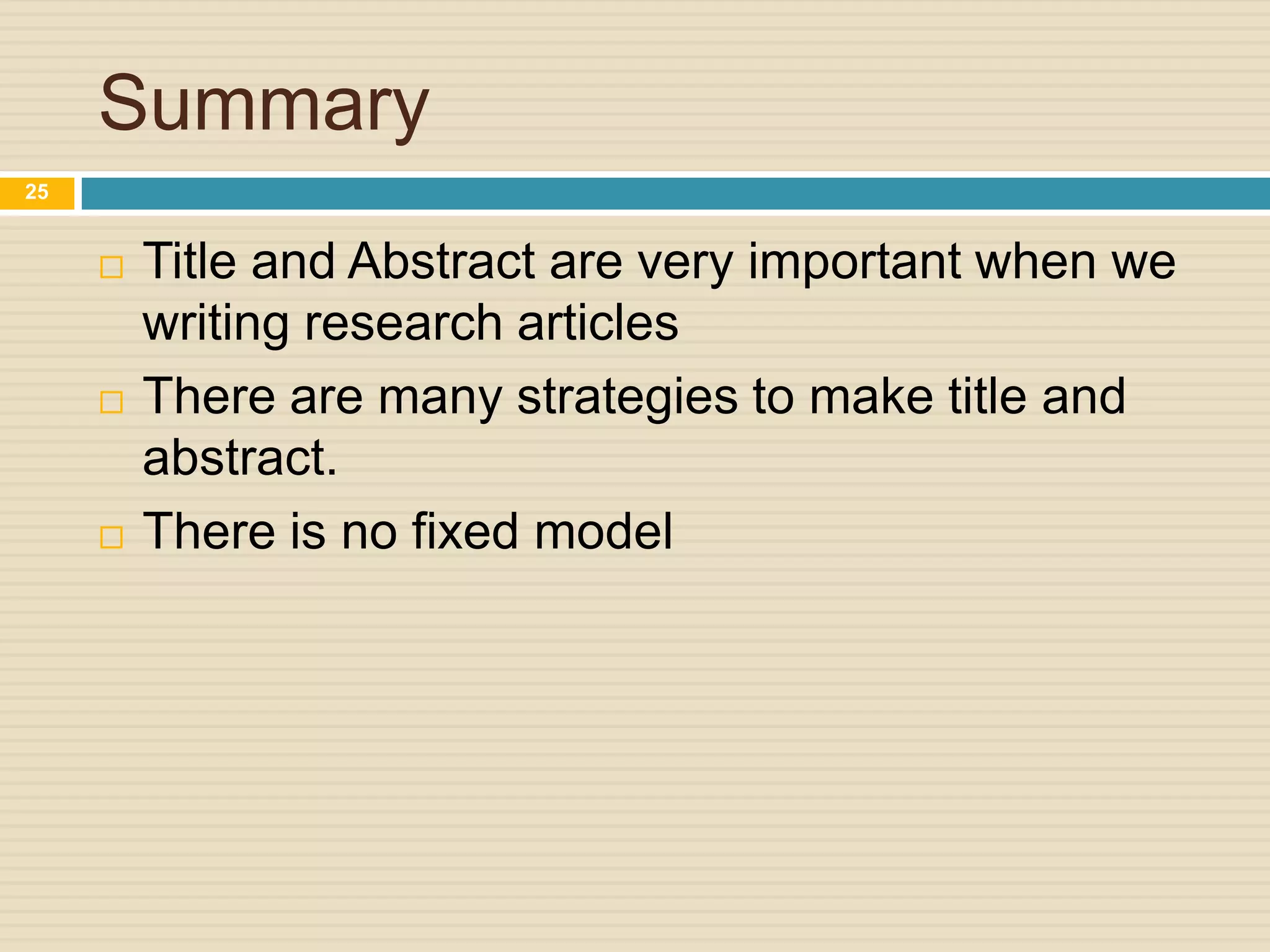 Summary

25

□ Title and Abstract are very important when we writing research articles

□ There are many strategies to make title and abstract.

□ There is no fixed model